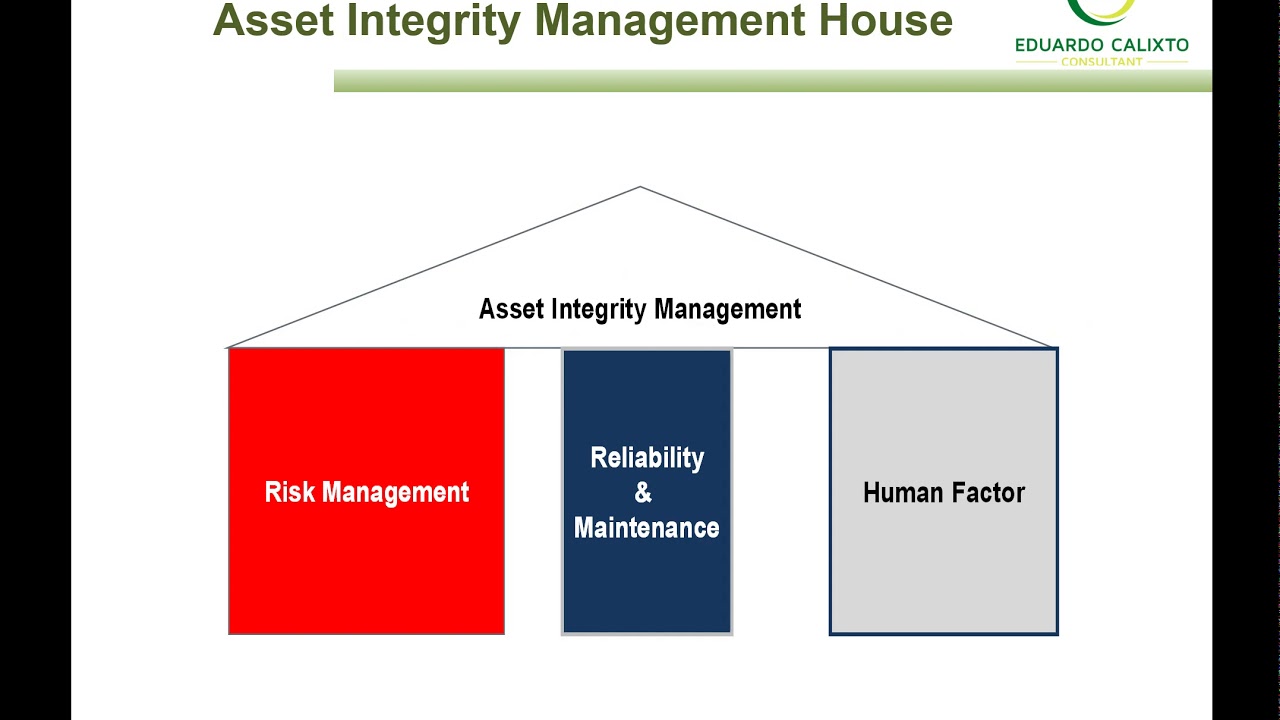 Asset Integrity Management House

EDUARDO CALIXTO
CONSULTANT

Asset Integrity Management

Risk Management

Reliability
&
Maintenance

Human Factor